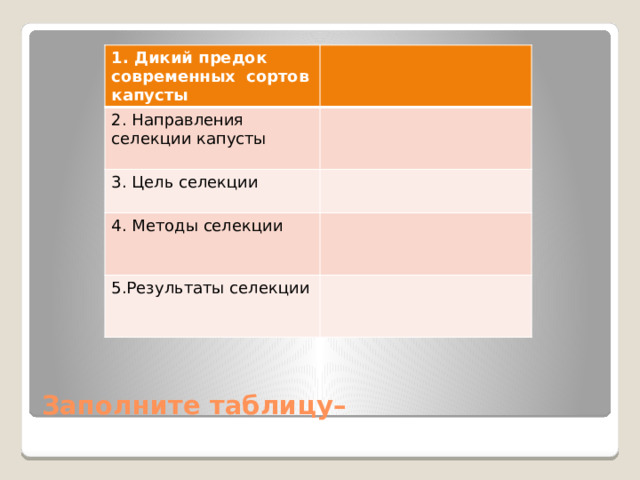 | 1. Дикий предок современных сортов капусты | |
|---|---|
| 2. Направления селекции капусты | |
| 3. Цель селекции | |
| 4. Методы селекции | |
| 5.Результаты селекции | |

Заполните таблицу–